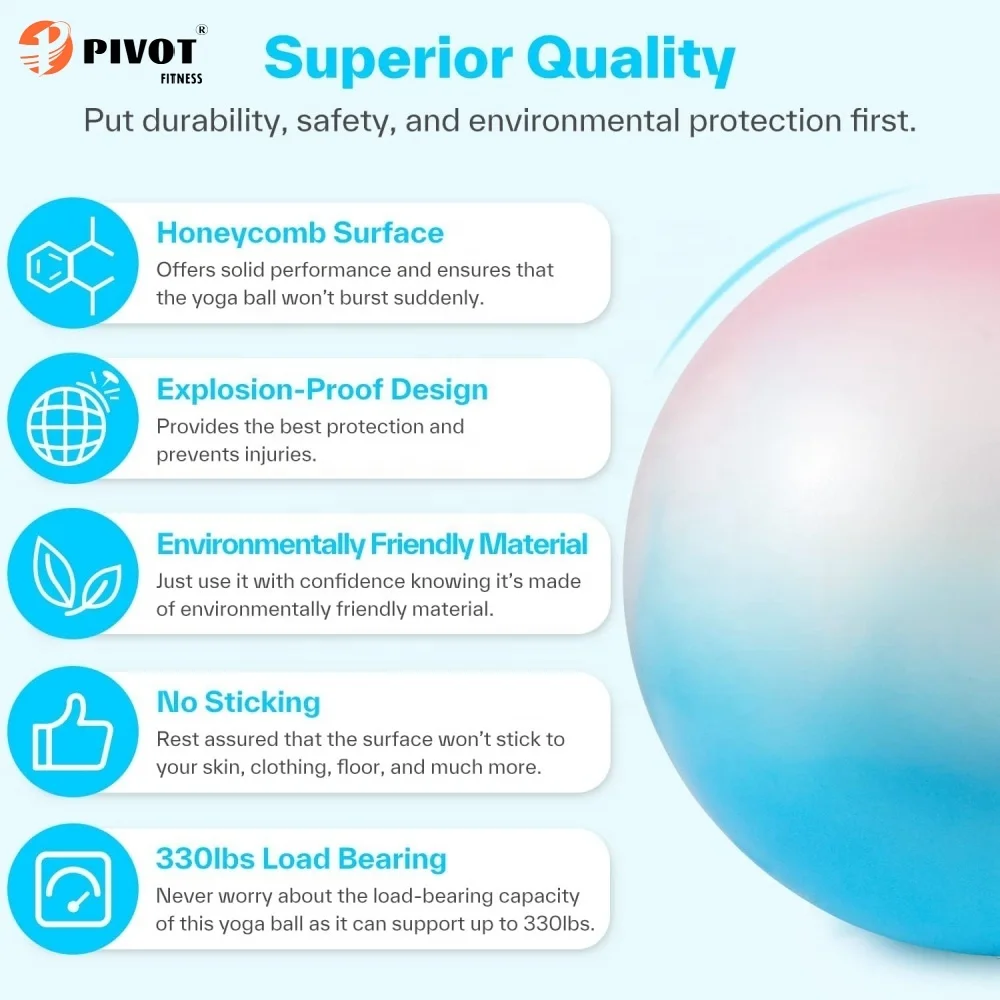 PIVOT®
FITNESS

Superior Quality

Put durability, safety, and environmental protection first.

Honeycomb Surface
Offers solid performance and ensures that the yoga ball won't burst suddenly.

Explosion-Proof Design
Provides the best protection and prevents injuries.

Environmentally Friendly Material
Just use it with confidence knowing it's made of environmentally friendly material.

No Sticking
Rest assured that the surface won't stick to your skin, clothing, floor, and much more.

330lbs Load Bearing
Never worry about the load-bearing capacity of this yoga ball as it can support up to 330lbs.